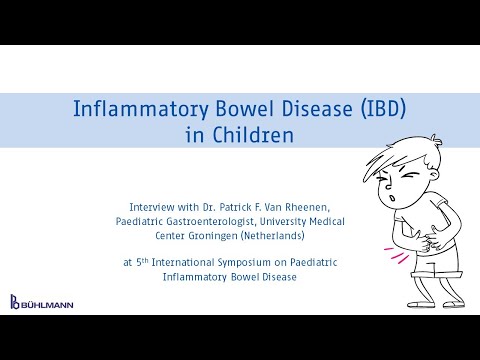 Inflammatory Bowel Disease (IBD) in Children

Interview with Dr. Patrick F. Van Rheenen, Paediatric Gastroenterologist, University Medical Center Groningen (Netherlands)

at 5$^{th}$ International Symposium on Paediatric Inflammatory Bowel Disease

BÜHLMANN